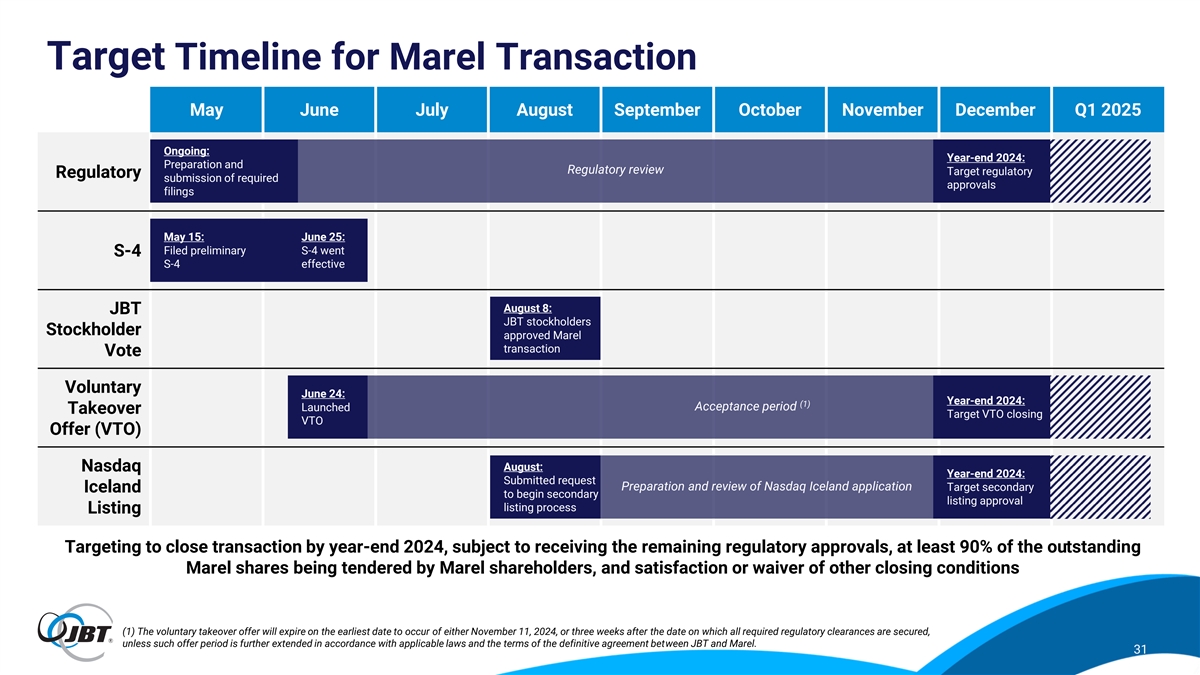 Target Timeline for Marel Transaction

| | May | June | July | August | September | October | November | December | Q1 2025 |
|---|---|---|---|---|---|---|---|---|---|
| Regulatory | Ongoing: Preparation and submission of required filings | Regulatory review | | | | | | Year-end 2024: Target regulatory approvals | |
| S-4 | May 15: Filed preliminary S-4 | June 25: S-4 went effective | | | | | | | |
| JBT Stockholder Vote | | | | August 8: JBT stockholders approved Marel transaction | | | | | |
| Voluntary Takeover Offer (VTO) | | June 24: Launched VTO | Acceptance period $^{(1)}$ | | | | | Year-end 2024: Target VTO closing | |
| Nasdaq Iceland Listing | | | | August: Submitted request to begin secondary listing process | Preparation and review of Nasdaq Iceland application | | | Year-end 2024: Target secondary listing approval | |

Targeting to close transaction by year-end 2024, subject to receiving the remaining regulatory approvals, at least 90% of the outstanding Marel shares being tendered by Marel shareholders, and satisfaction or waiver of other closing conditions

JBT

(1) The voluntary takeover offer will expire on the earliest date to occur of either November 11, 2024, or three weeks after the date on which all required regulatory clearances are secured, unless such offer period is further extended in accordance with applicable laws and the terms of the definitive agreement between JBT and Marel.

31